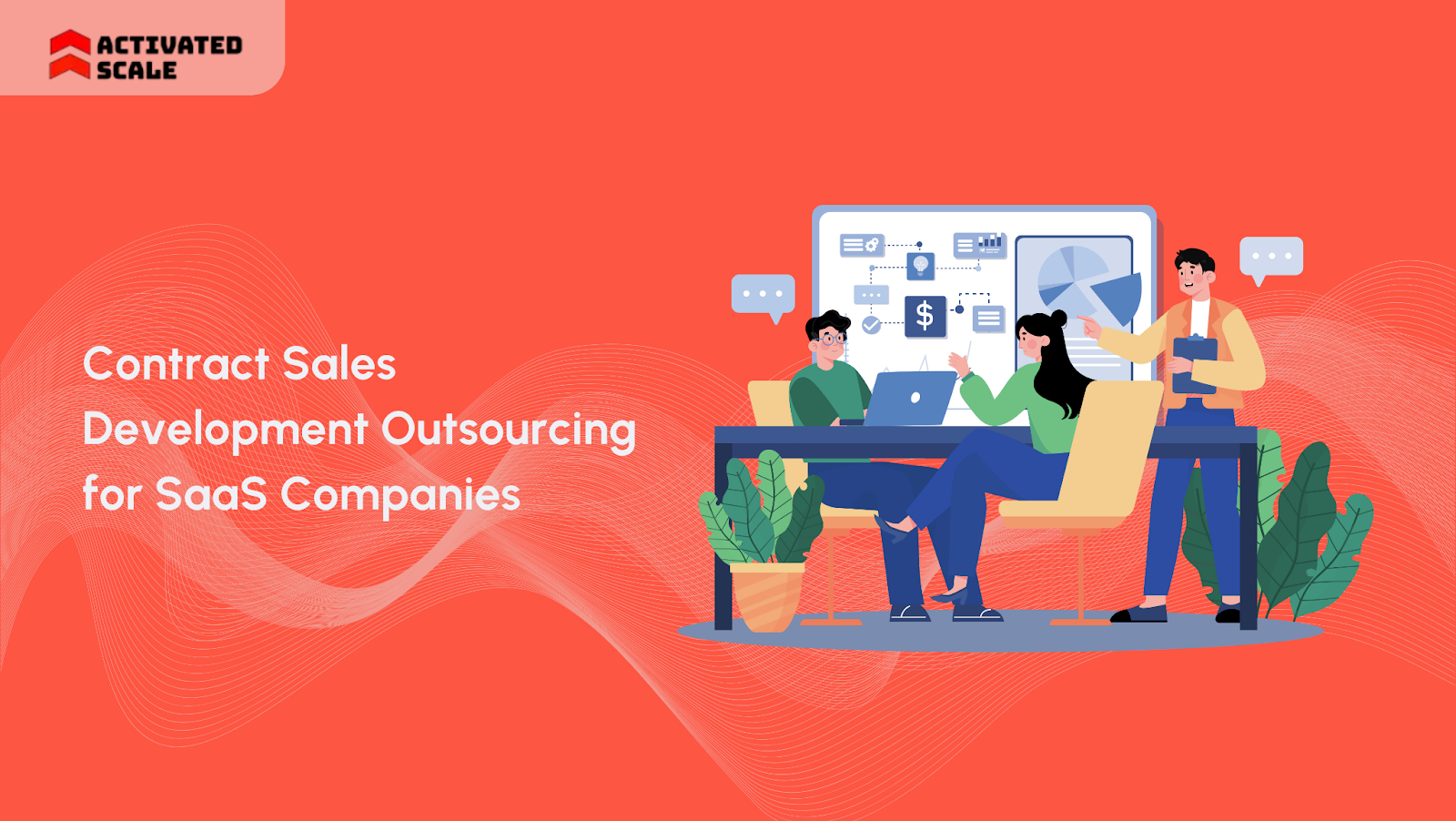 ACTIVATED SCALE

Contract Sales Development Outsourcing for SaaS Companies

$